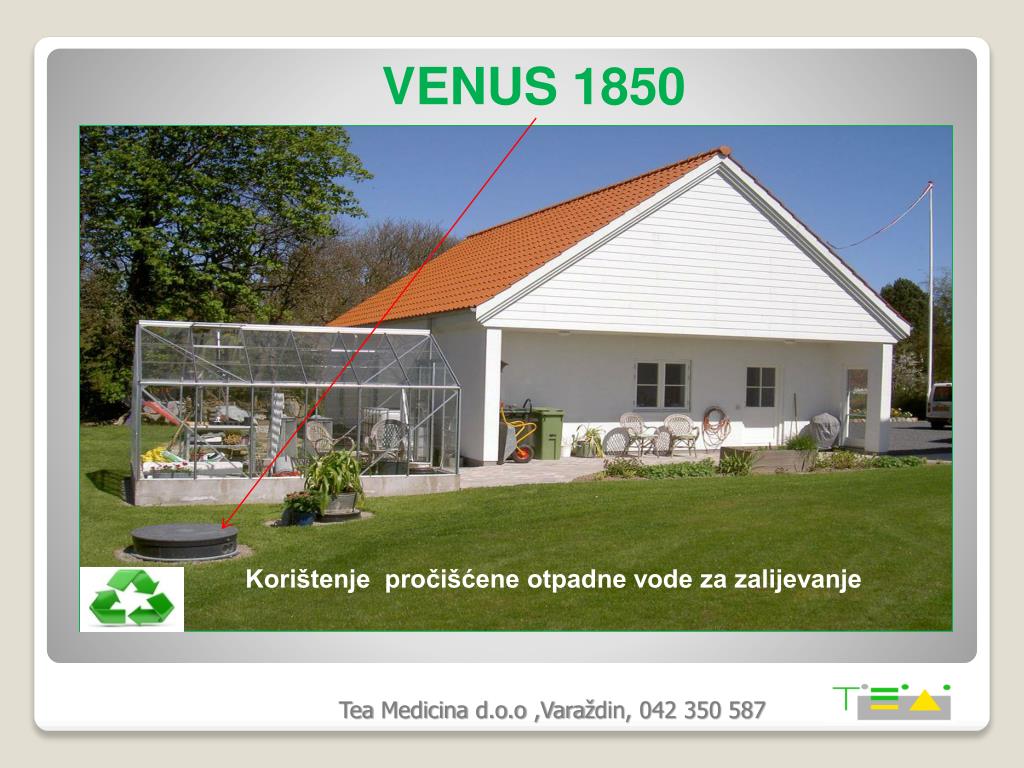 VENUS 1850

Korištenje pročišćene otpadne vode za zalijevanje

Tea Medicina d.o.o ,Varaždin, 042 350 587